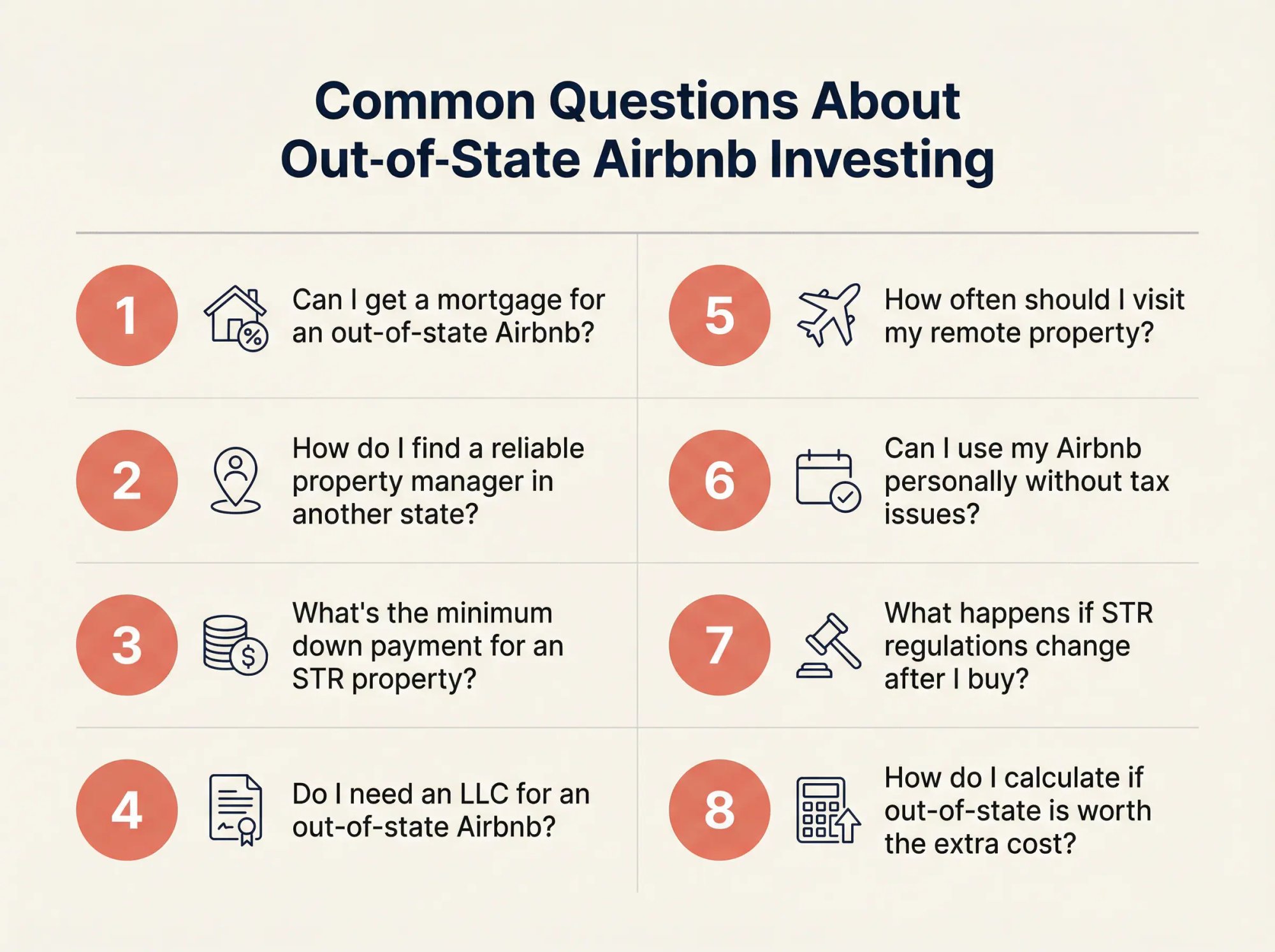 Common Questions About Out-of-State Airbnb Investing

1 Can I get a mortgage for an out-of-state Airbnb?

2 How do I find a reliable property manager in another state?

3 What's the minimum down payment for an STR property?

4 Do I need an LLC for an out-of-state Airbnb?

5 How often should I visit my remote property?

6 Can I use my Airbnb personally without tax issues?

7 What happens if STR regulations change after I buy?

8 How do I calculate if out-of-state is worth the extra cost?